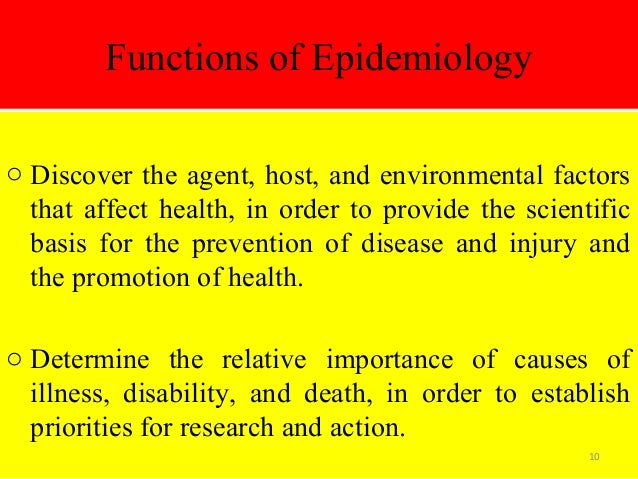 Functions of Epidemiology

○ Discover the agent, host, and environmental factors that affect health, in order to provide the scientific basis for the prevention of disease and injury and the promotion of health.

○ Determine the relative importance of causes of illness, disability, and death, in order to establish priorities for research and action.

10